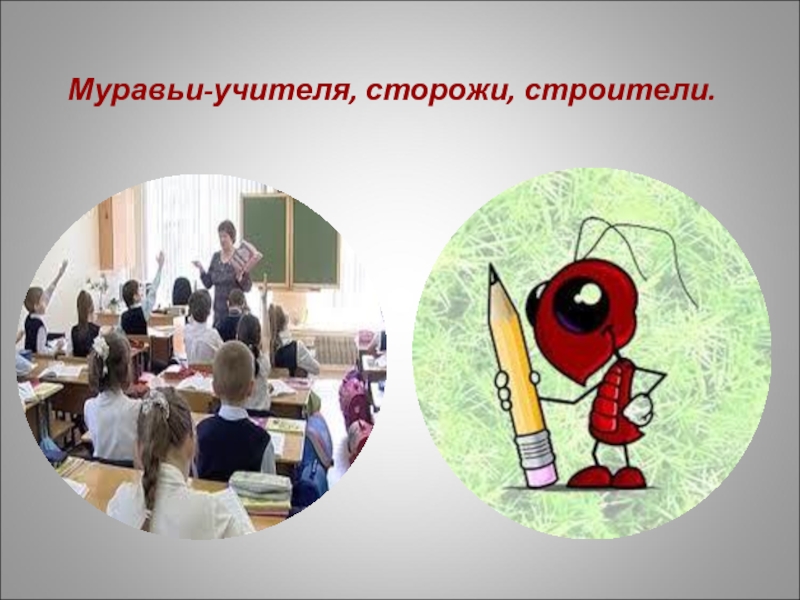 Муравьи-учителя, сторожи, строители.